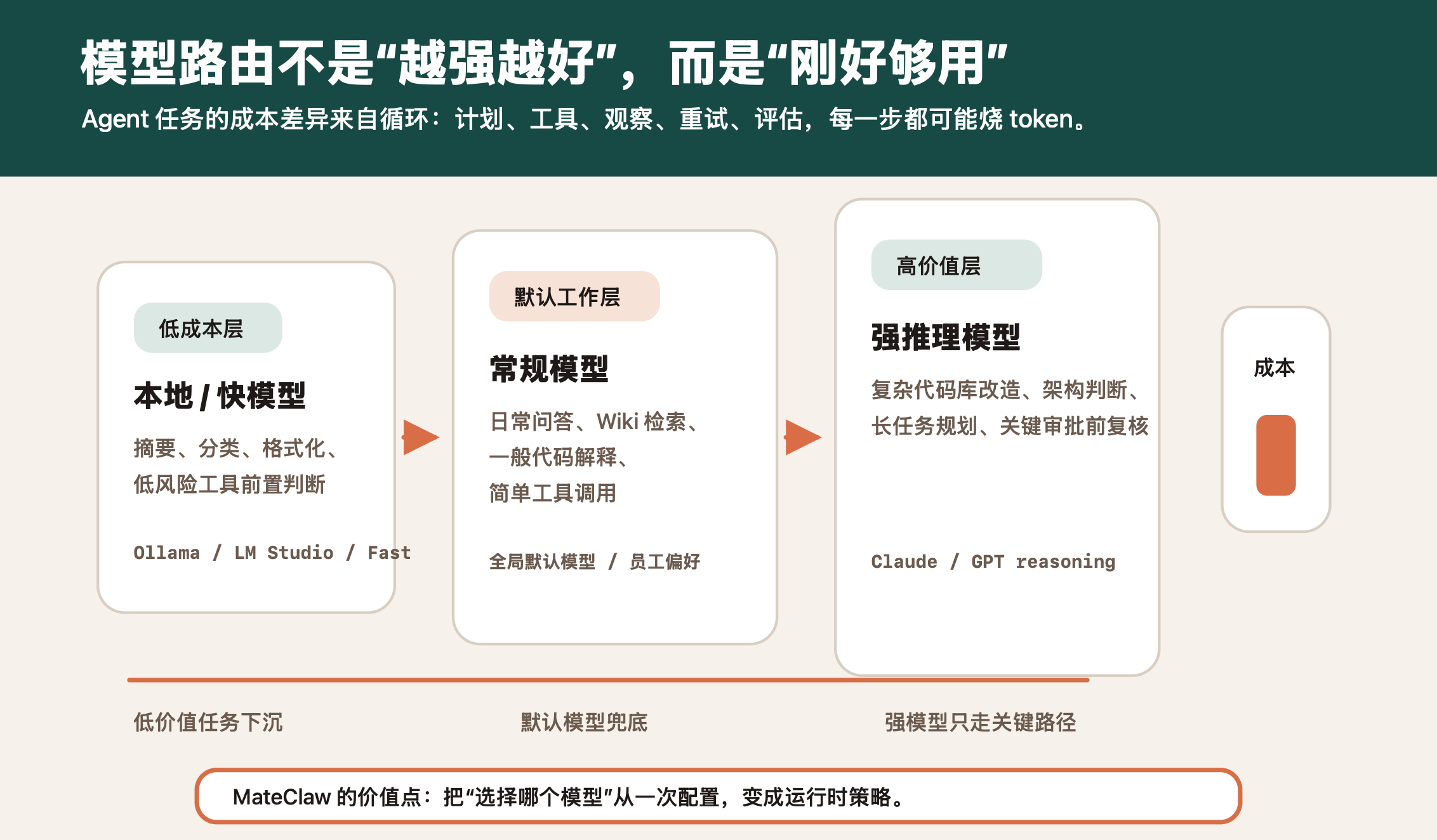 模型路由不是“越强越好”，而是“刚好够用”

Agent 任务的成本差异来自循环：计划、工具、观察、重试、评估，每一步都可能烧 token。

低成本层

本地 / 快模型

摘要、分类、格式化、低风险工具前置判断

Ollama / LM Studio / Fast

默认工作层

常规模型

日常问答、Wiki 检索、一般代码解释、简单工具调用

全局默认模型 / 员工偏好

高价值层

强推理模型

复杂代码库改造、架构判断、长任务规划、关键审批前复核

Claude / GPT reasoning

成本

低价值任务下沉

默认模型兜底

强模型只走关键路径

MateClaw 的价值点：把“选择哪个模型”从一次配置，变成运行时策略。